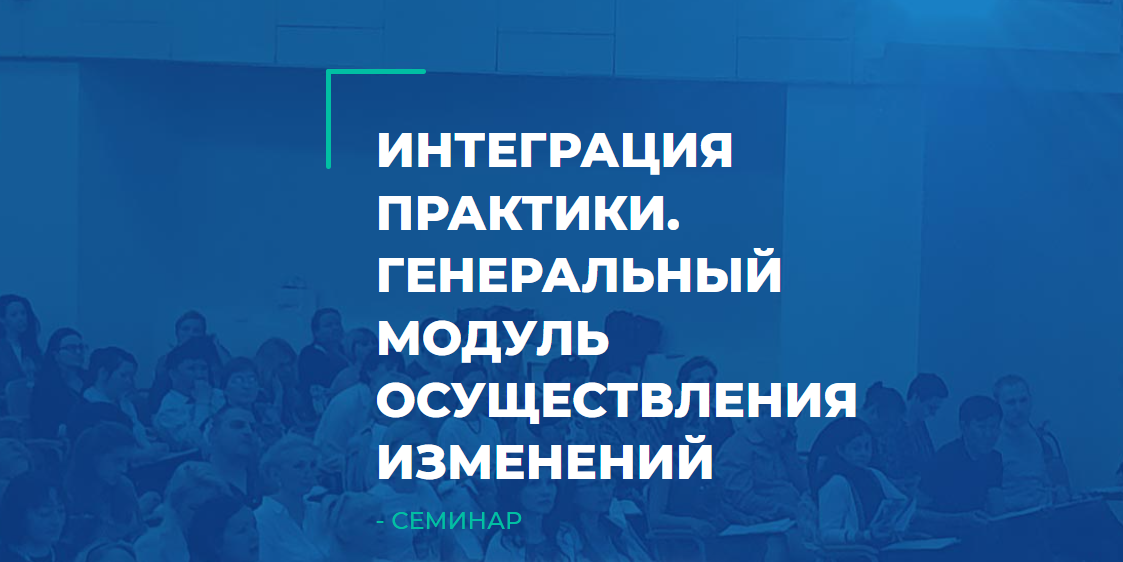 ИНТЕГРАЦИЯ ПРАКТИКИ. ГЕНЕРАЛЬНЫЙ МОДУЛЬ ОСУЩЕСТВЛЕНИЯ ИЗМЕНЕНИЙ

- СЕМИНАР